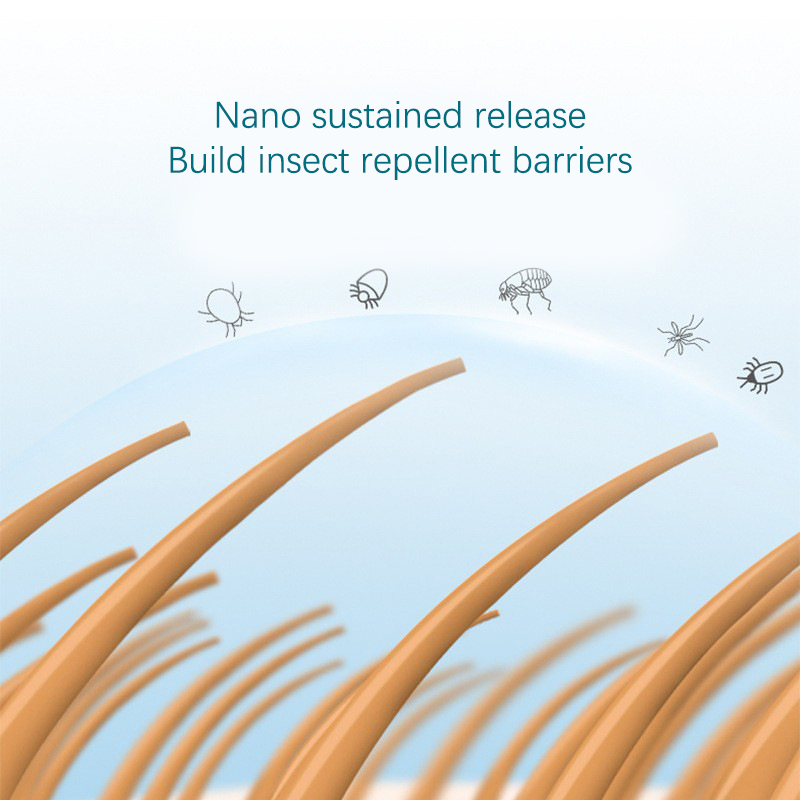 Nano sustained release
Build insect repellent barriers